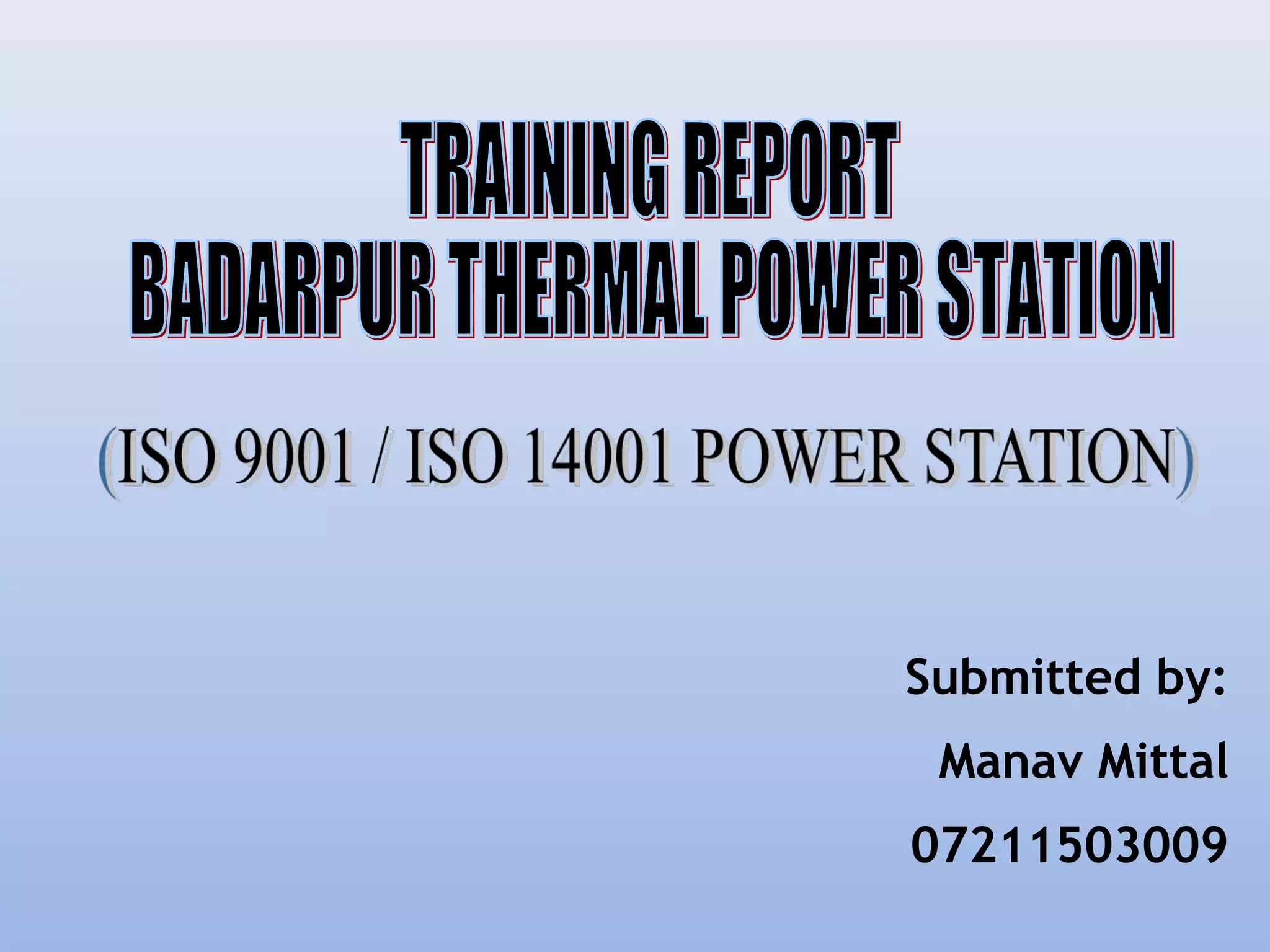 TRAINING REPORT
BADARPUR THERMAL POWER STATION

(ISO 9001 / ISO 14001 POWER STATION)

Submitted by:

Manav Mittal

07211503009